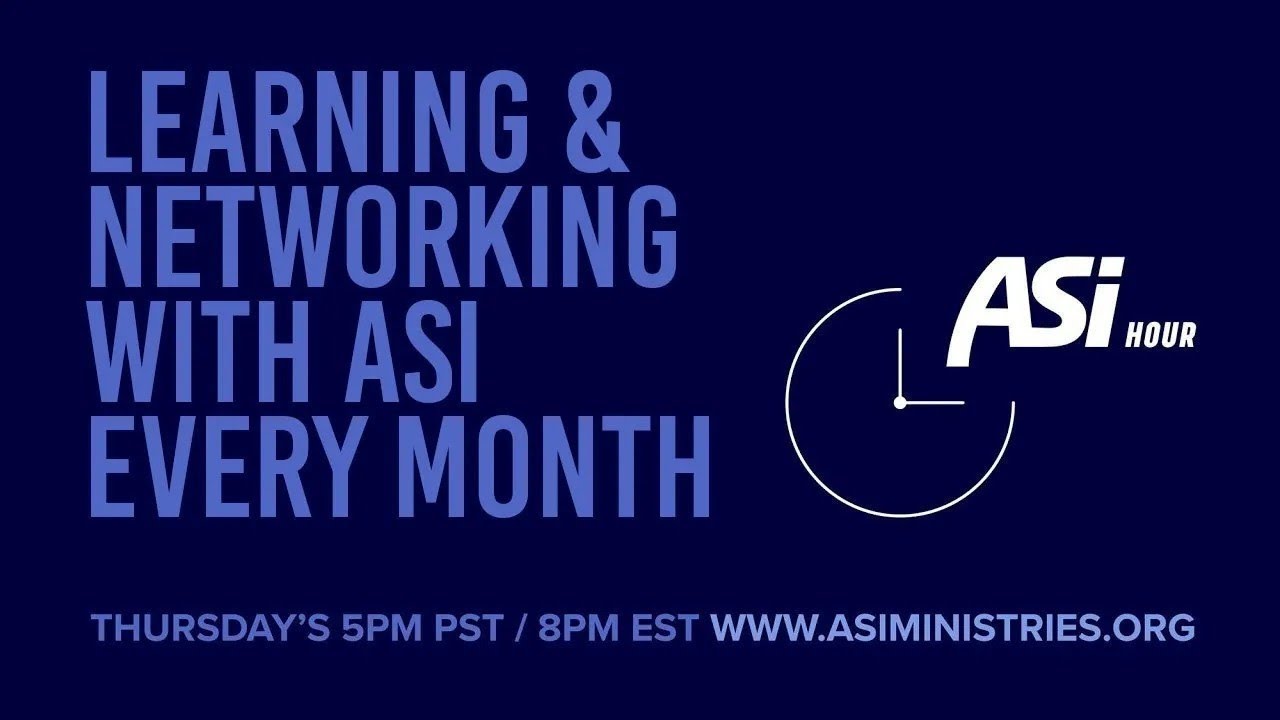 LEARNING & NETWORKING WITH ASI EVERY MONTH

ASi HOUR

THURSDAY'S 5PM PST / 8PM EST WWW.ASIMINISTRIES.ORG